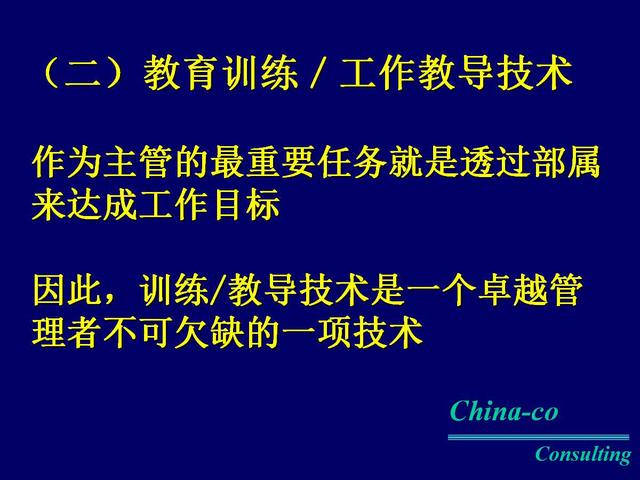 （二）教育训练 / 工作教导技术

作为主管的最重要任务就是透过部属来达成工作目标

因此，训练/教导技术是一个卓越管理者不可欠缺的一项技术

China-co
Consulting